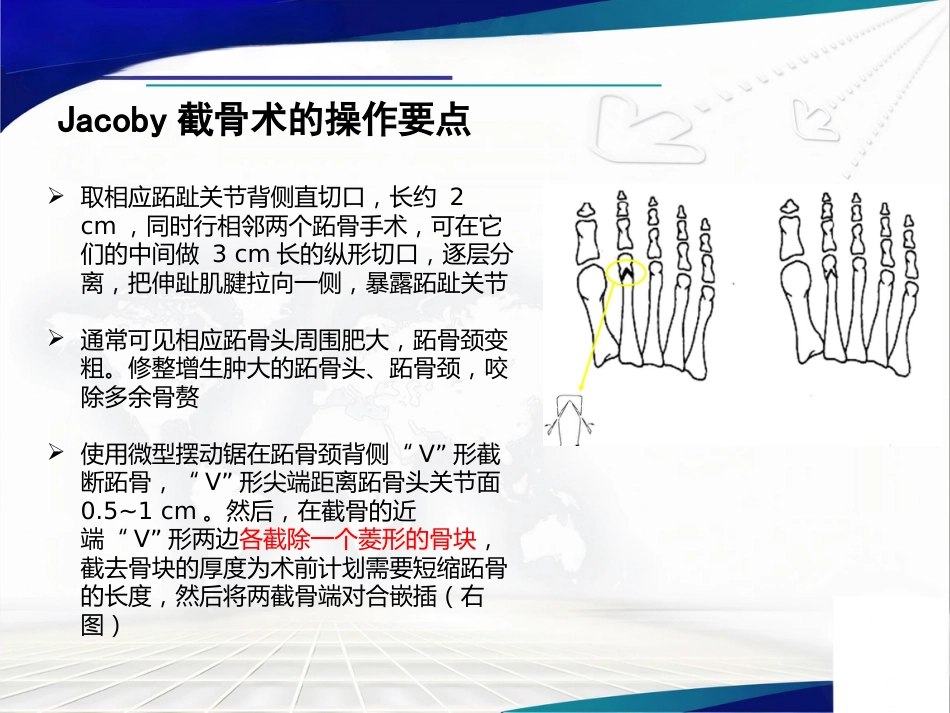 Jacoby 截骨术的操作要点

➢ 取相应跖趾关节背侧直切口，长约 2 cm ，同时行相邻两个跖骨手术，可在它们的中间做 3 cm 长的纵形切口，逐层分离，把伸趾肌腱拉向一侧，暴露跖趾关节

➢ 通常可见相应跖骨头周围肥大，跖骨颈变粗。修整增生肿大的跖骨头、跖骨颈，咬除多余骨赘

➢ 使用微型摆动锯在跖骨颈背侧 “ V” 形截断跖骨， “ V” 形尖端距离跖骨头关节面 0.5~1 cm 。然后，在截骨的近端 “ V” 形两边各截除一个菱形的骨块，截去骨块的厚度为术前计划需要短缩跖骨的长度，然后将两截骨端对合嵌插（右图）